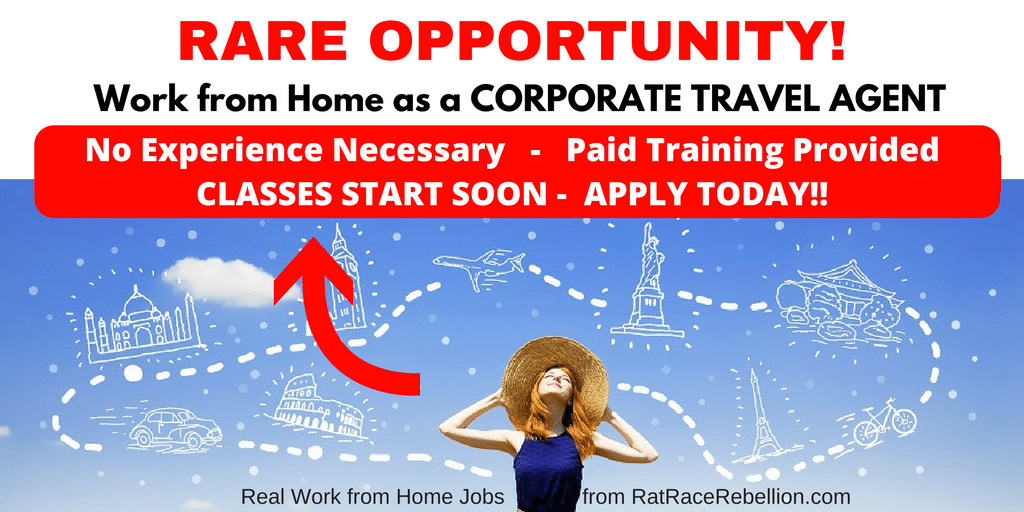 RARE OPPORTUNITY!

Work from Home as a CORPORATE TRAVEL AGENT

No Experience Necessary - Paid Training Provided
CLASSES START SOON - APPLY TODAY!!

Real Work from Home Jobs from RatRaceRebellion.com